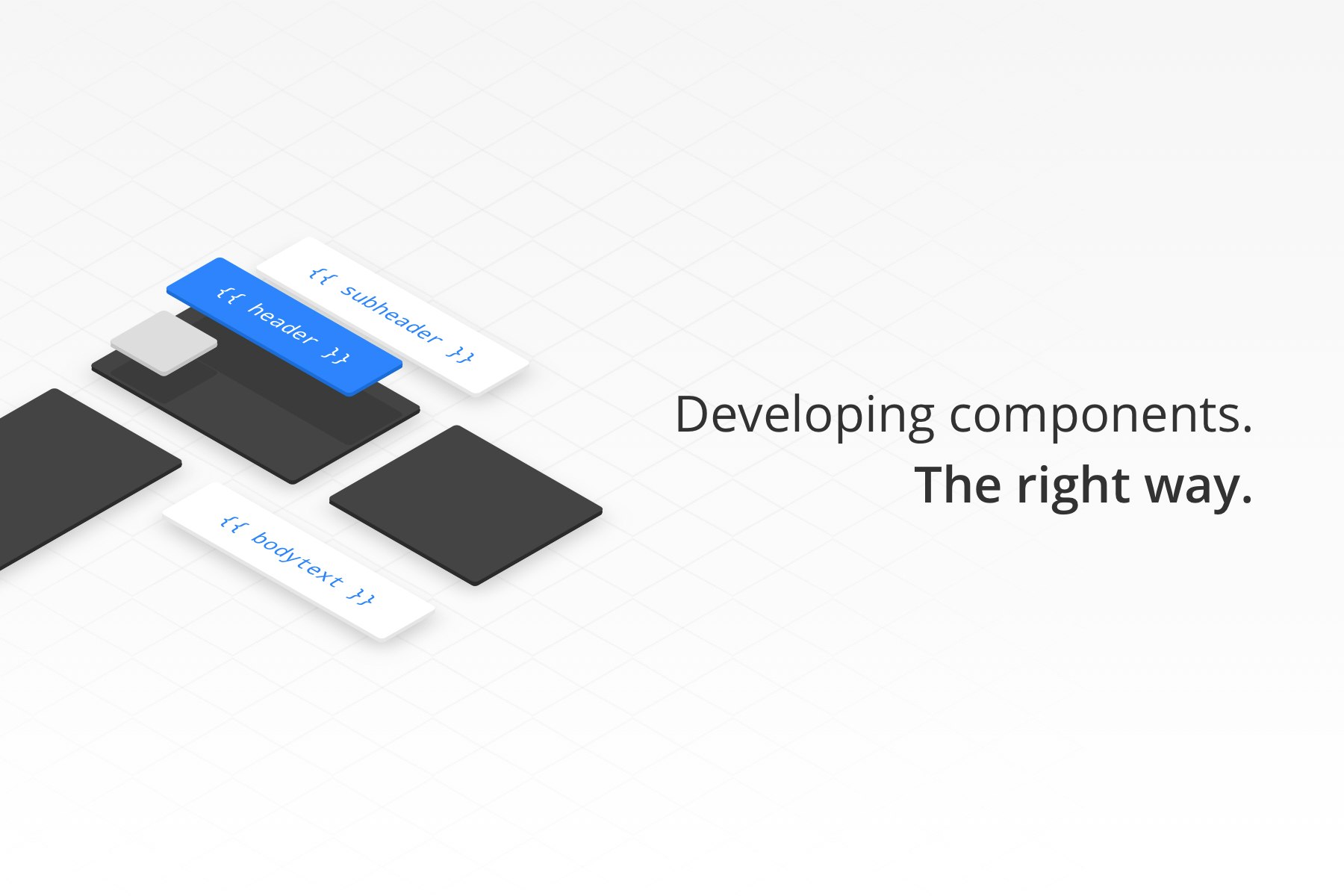 {{ subheader }}

{{ header }}

{{ bodytext }}

Developing components.
The right way.